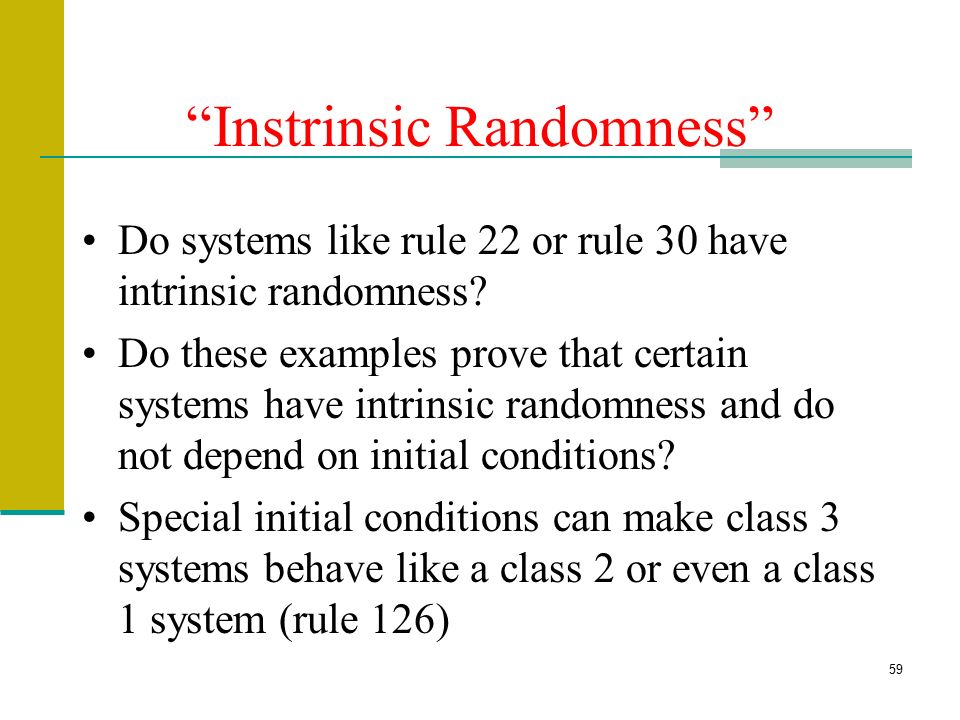 “Instrinsic Randomness”

• Do systems like rule 22 or rule 30 have intrinsic randomness?

• Do these examples prove that certain systems have intrinsic randomness and do not depend on initial conditions?

• Special initial conditions can make class 3 systems behave like a class 2 or even a class 1 system (rule 126)

59